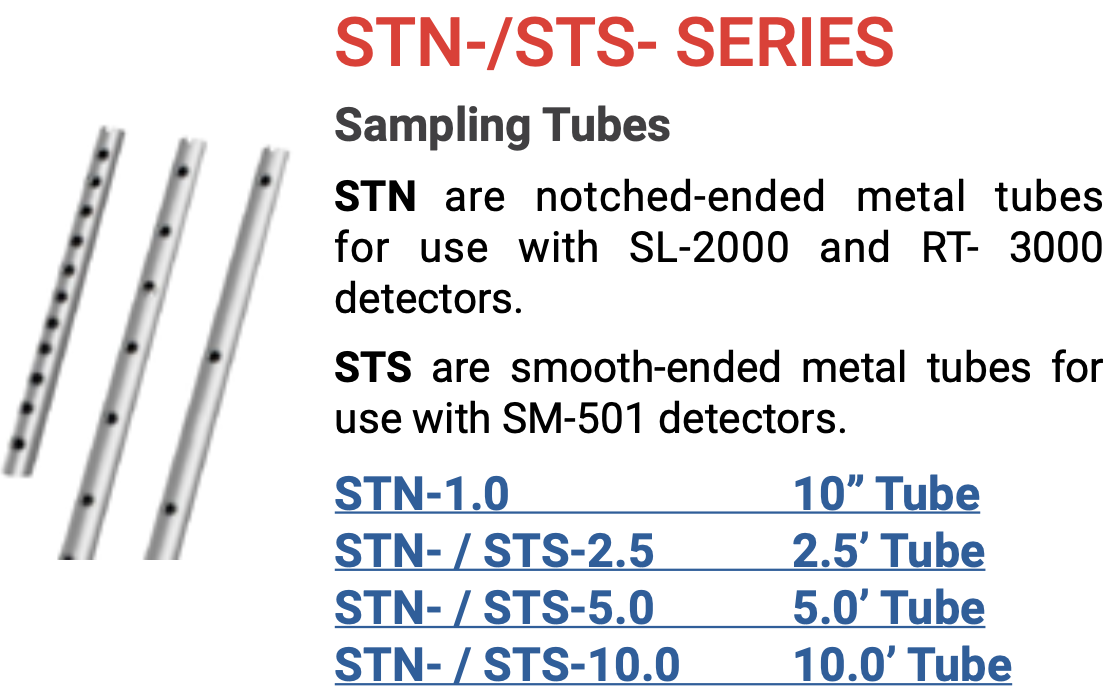 STN-/STS- SERIES

Sampling Tubes

STN are notched-ended metal tubes for use with SL-2000 and RT- 3000 detectors.

STS are smooth-ended metal tubes for use with SM-501 detectors.

STN-1.0 10" Tube
STN- / STS-2.5 2.5' Tube
STN- / STS-5.0 5.0' Tube
STN- / STS-10.0 10.0' Tube